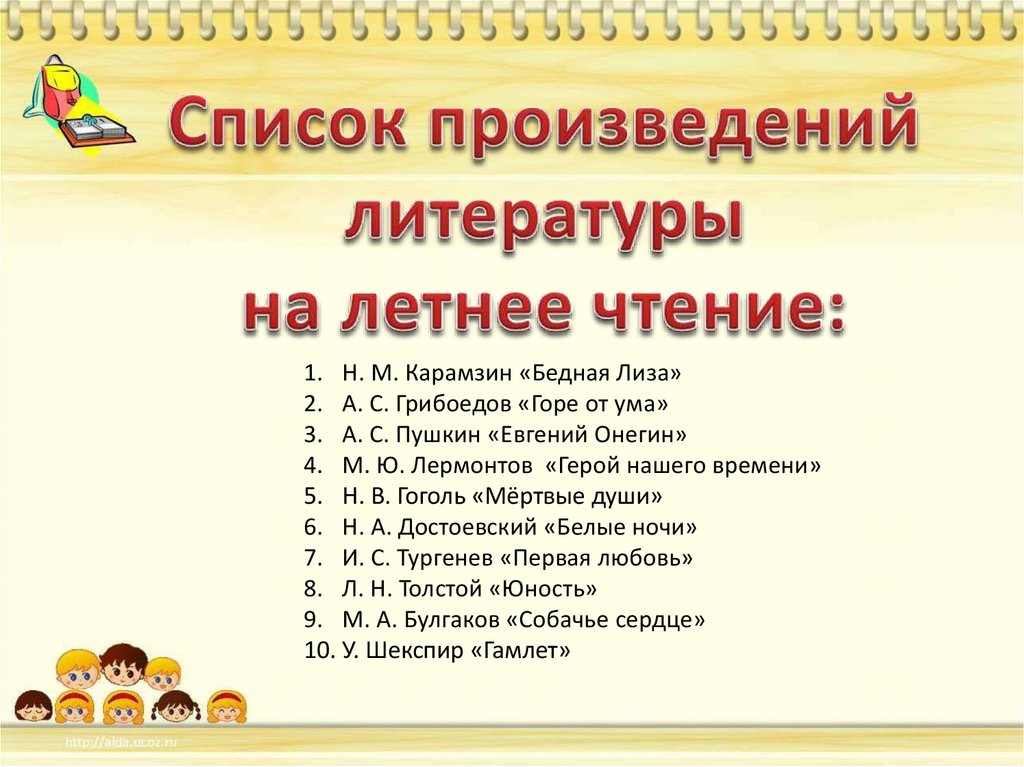 Список произведений литературы на летнее чтение:

1. Н. М. Карамзин «Бедная Лиза»
2. А. С. Грибоедов «Горе от ума»
3. А. С. Пушкин «Евгений Онегин»
4. М. Ю. Лермонтов «Герой нашего времени»
5. Н. В. Гоголь «Мёртвые души»
6. Н. А. Достоевский «Белые ночи»
7. И. С. Тургенев «Первая любовь»
8. Л. Н. Толстой «Юность»
9. М. А. Булгаков «Собачье сердце»
10. У. Шекспир «Гамлет»

http://aida.ucoz.ru